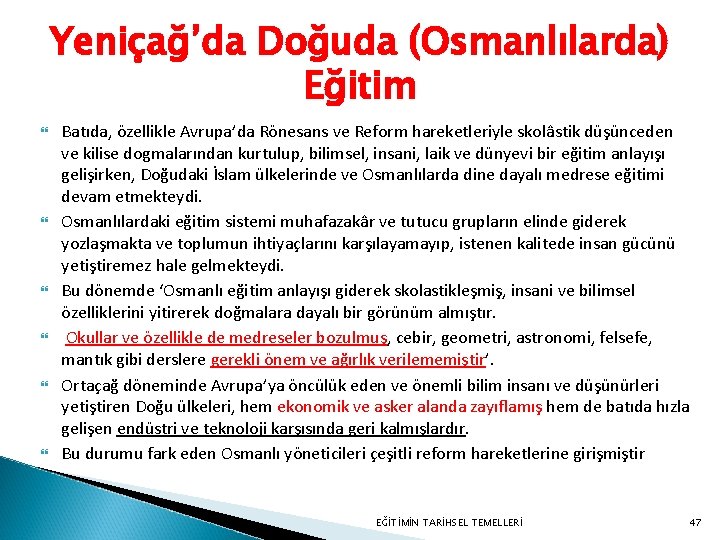 Yeniçağ'da Doğuda (Osmanlılarda) Eğitim

Batıda, özellikle Avrupa'da Rönesans ve Reform hareketleriyle skolâstik düşünceden ve kilise dogmalarından kurtulup, bilimsel, insani, laik ve dünyevi bir eğitim anlayışı gelişirken, Doğudaki İslam ülkelerinde ve Osmanlılarda dine dayalı medrese eğitimi devam etmekteydi.

Osmanlılardaki eğitim sistemi muhafazakâr ve tutucu grupların elinde giderek yozlaşmakta ve toplumun ihtiyaçlarını karşılayamayıp, istenen kalitede insan gücünü yetiştiremez hale gelmekteydi.

Bu dönemde 'Osmanlı eğitim anlayışı giderek skolastikleşmiş, insani ve bilimsel özelliklerini yitirerek doğmalara dayalı bir görünüm almıştır.

Okullar ve özellikle de medreseler bozulmuş, cebir, geometri, astronomi, felsefe, mantık gibi derslere gerekli önem ve ağırlık verilememiştir'.

Ortaçağ döneminde Avrupa'ya öncülük eden ve önemli bilim insanı ve düşünürleri yetiştiren Doğu ülkeleri, hem ekonomik ve asker alanda zayıflamış hem de batıda hızla gelişen endüstri ve teknoloji karşısında geri kalmışlardır.

Bu durumu fark eden Osmanlı yöneticileri çeşitli reform hareketlerine girişmiştir

EĞİTİMİN TARİHSEL TEMELLERİ 47